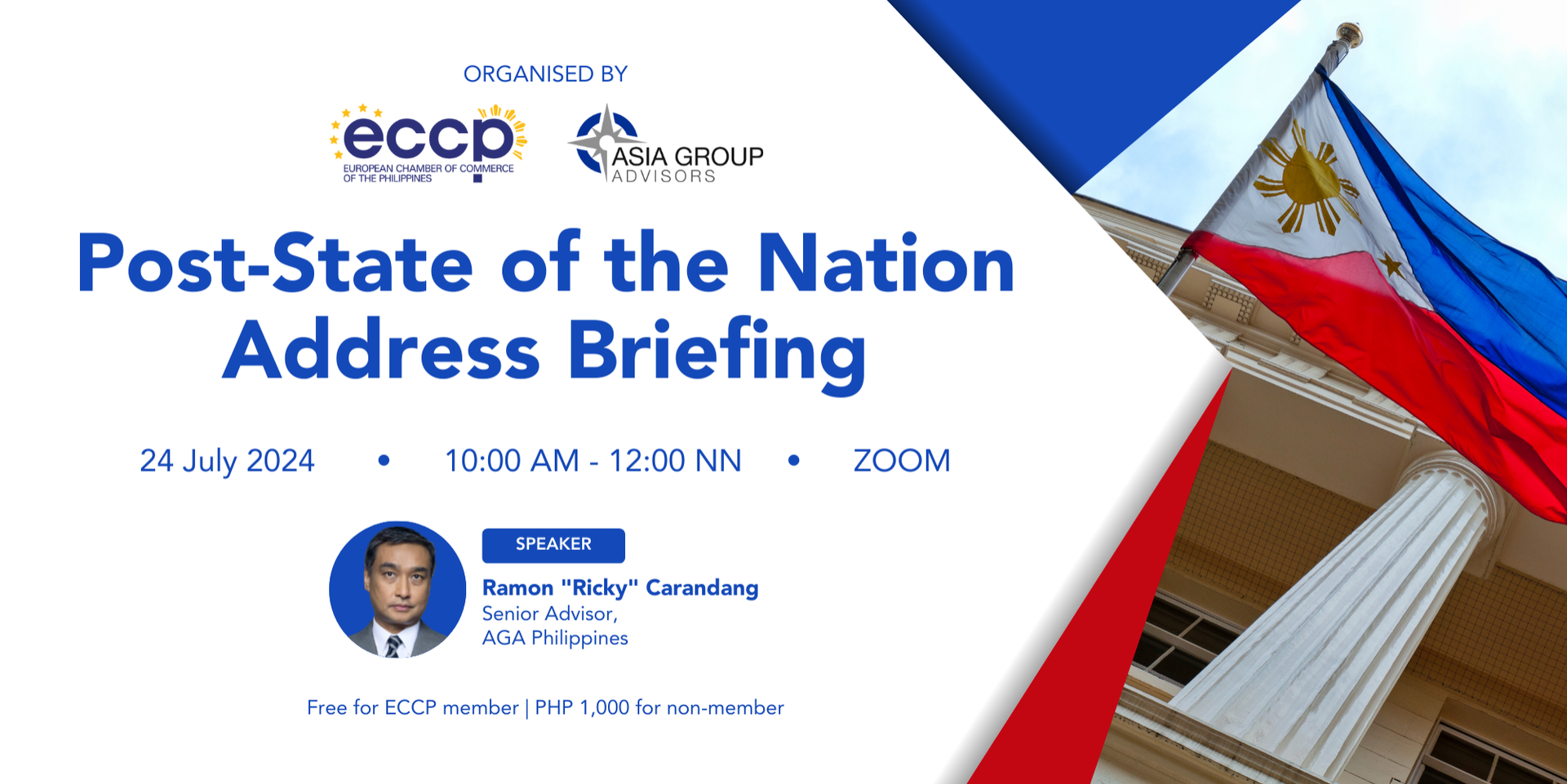 ORGANISED BY

eccp
EUROPEAN CHAMBER OF COMMERCE OF THE PHILIPPINES

ASIA GROUP ADVISORS

Post-State of the Nation Address Briefing

24 July 2024 • 10:00 AM - 12:00 NN • ZOOM

SPEAKER

Ramon "Ricky" Carandang
Senior Advisor,
AGA Philippines

Free for ECCP member | PHP 1,000 for non-member